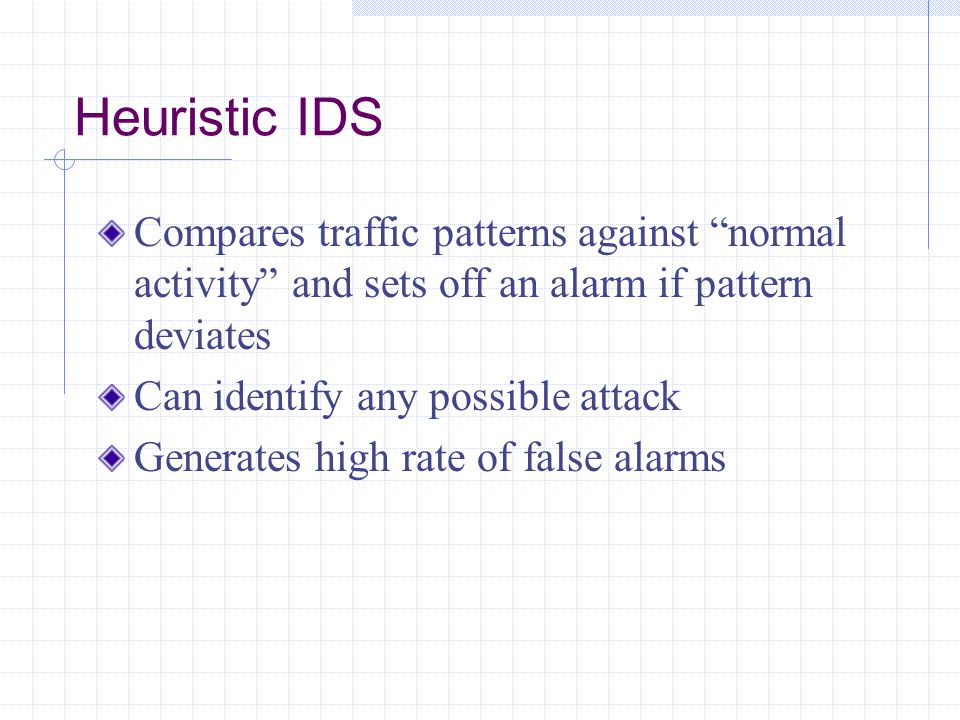 Heuristic IDS

Compares traffic patterns against “normal activity” and sets off an alarm if pattern deviates

Can identify any possible attack

Generates high rate of false alarms